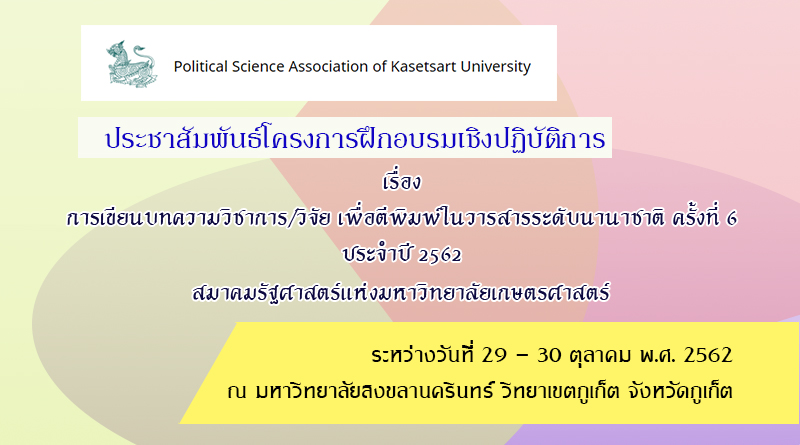 Political Science Association of Kasetsart University

ประชาสัมพันธ์โครงการฝึกอบรมเชิงปฏิบัติการ

เรื่อง

การเขียนบทความวิชาการ/วิจัย เพื่อตีพิมพ์ในวารสารระดับนานาชาติ ครั้งที่ 6

ประจำปี 2562

สมาคมรัฐศาสตร์แห่งมหาวิทยาลัยเกษตรศาสตร์

ระหว่างวันที่ 29 – 30 ตุลาคม พ.ศ. 2562

ณ มหาวิทยาลัยสงขลานครินทร์ วิทยาเขตภูเก็ต จังหวัดภูเก็ต